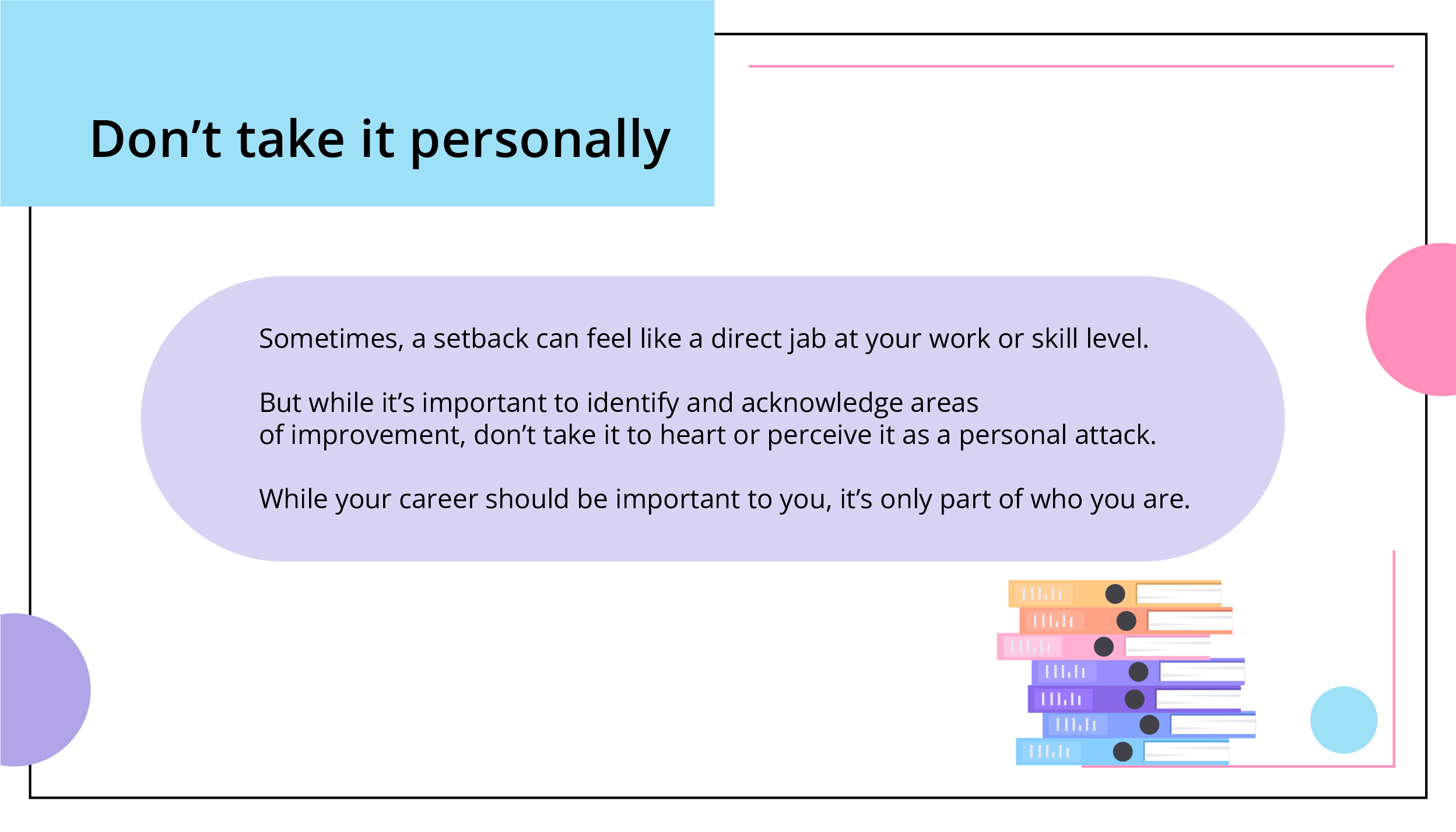 Don’t take it personally

Sometimes, a setback can feel like a direct jab at your work or skill level.

But while it’s important to identify and acknowledge areas of improvement, don’t take it to heart or perceive it as a personal attack.

While your career should be important to you, it’s only part of who you are.